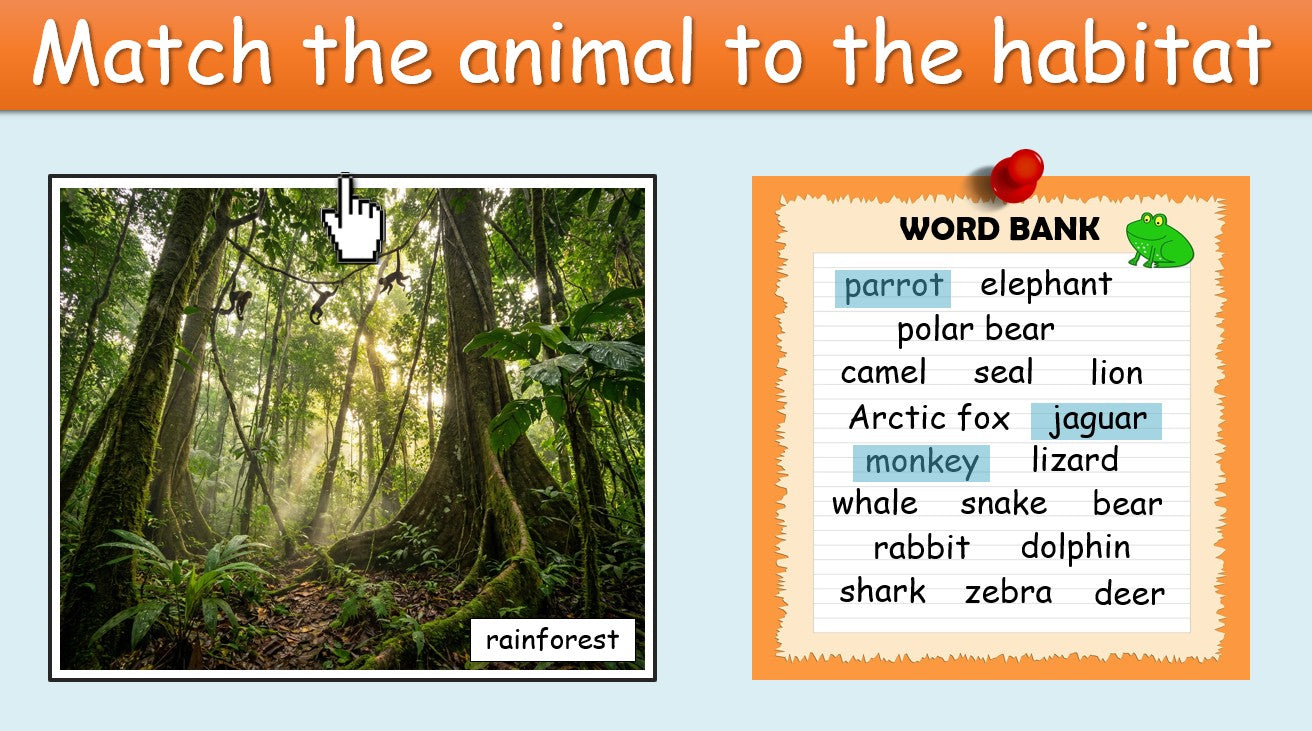 Match the animal to the habitat

rainforest

WORD BANK

parrot elephant
polar bear
camel seal lion
Arctic fox jaguar
monkey lizard
whale snake bear
rabbit dolphin
shark zebra deer